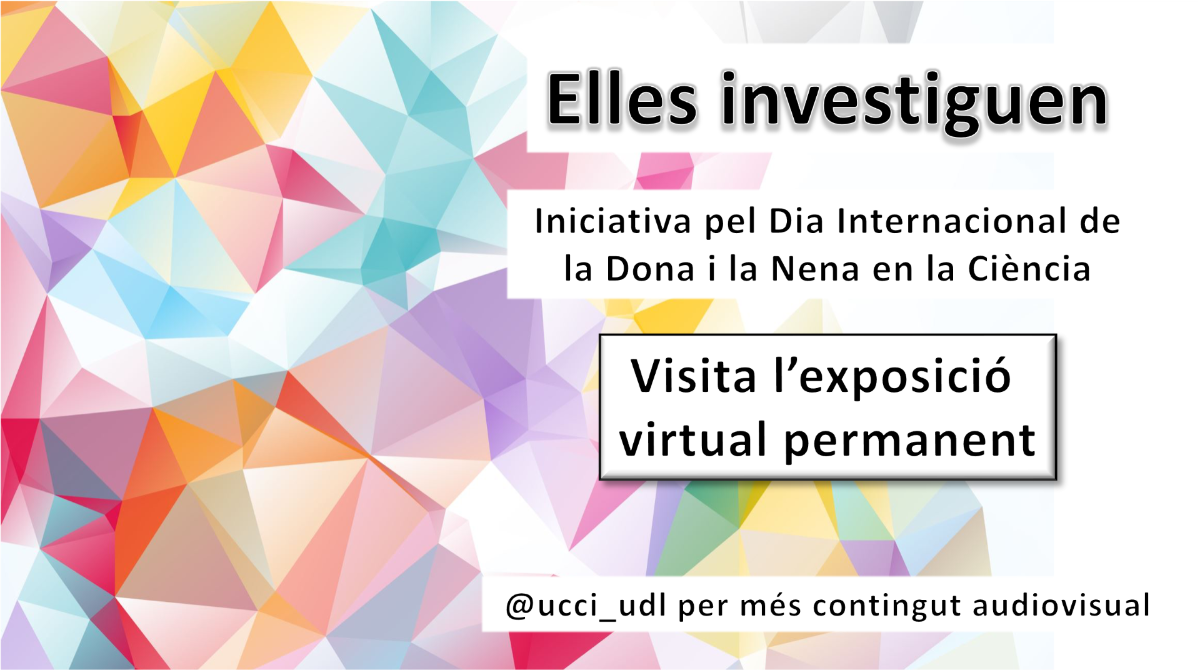 Elles investiguen

Iniciativa pel Dia Internacional de la Dona i la Nena en la Ciència

Visita l’exposició virtual permanent

@ucci_udl per més contingut audiovisual